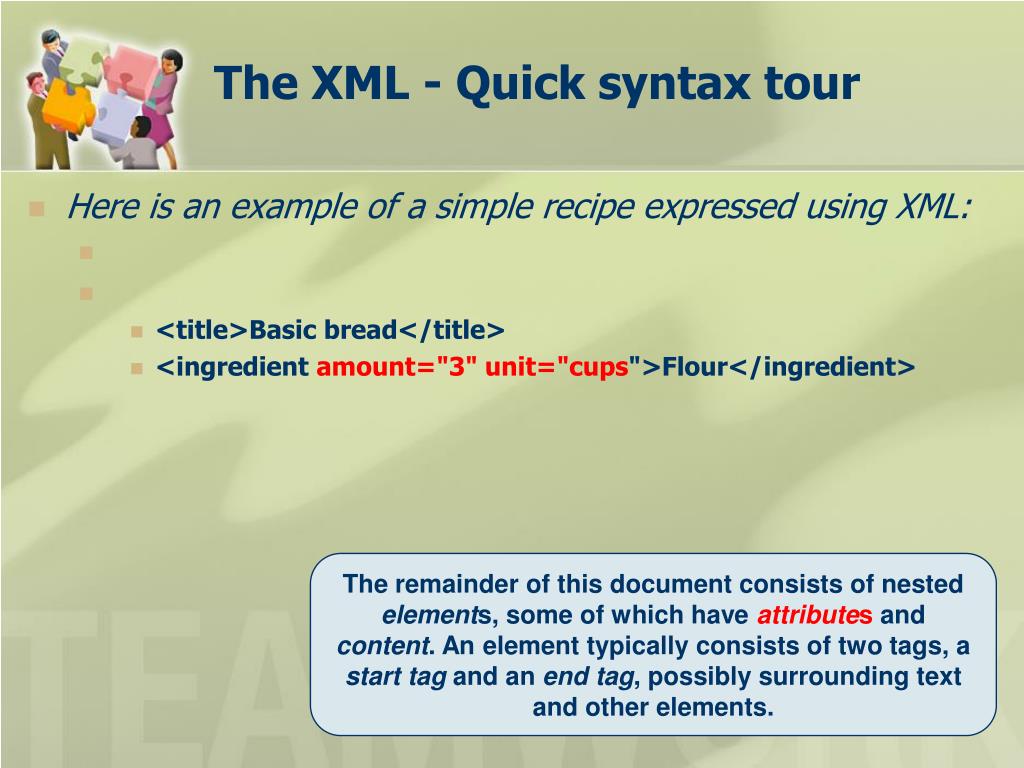 The XML - Quick syntax tour

Here is an example of a simple recipe expressed using XML:

<title>Basic bread</title>
<ingredient amount="3" unit="cups">Flour</ingredient>

The remainder of this document consists of nested elements, some of which have attributes and content. An element typically consists of two tags, a start tag and an end tag, possibly surrounding text and other elements.